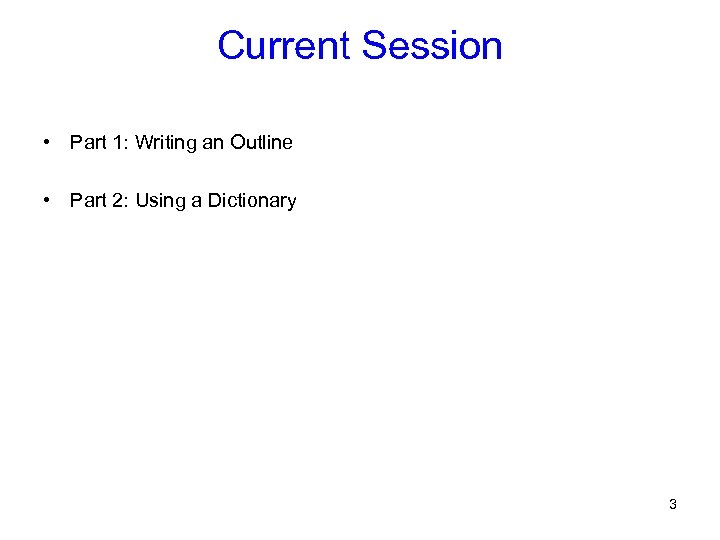 Current Session

• Part 1: Writing an Outline

• Part 2: Using a Dictionary

3